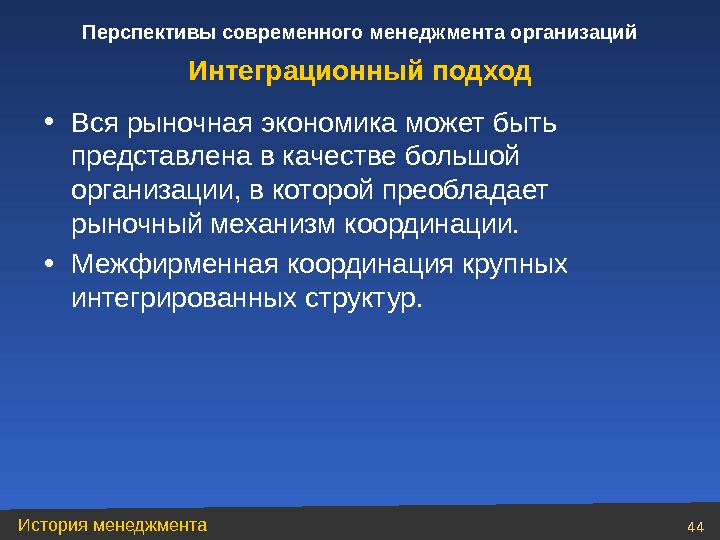 Перспективы современного менеджмента организаций

Интеграционный подход

• Вся рыночная экономика может быть представлена в качестве большой организации, в которой преобладает рыночный механизм координации.

• Межфирменная координация крупных интегрированных структур.

История менеджмента

44